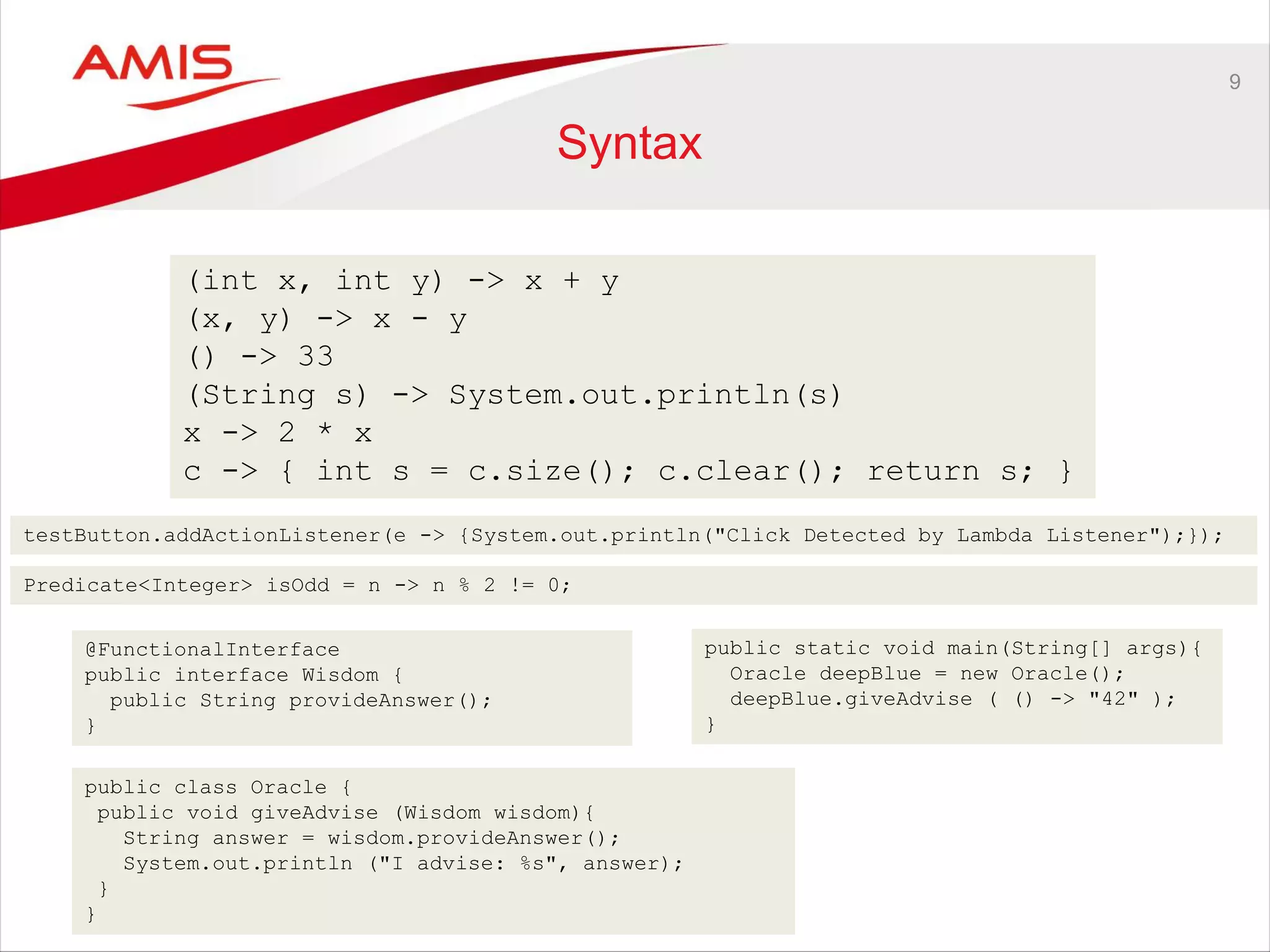 AMIS

9

Syntax

(int x, int y) -> x + y
(x, y) -> x - y
() -> 33
(String s) -> System.out.println(s)
x -> 2 * x
c -> { int s = c.size(); c.clear(); return s; }

testButton.addActionListener(e -> {System.out.println("Click Detected by Lambda Listener");});

Predicate<Integer> isOdd = n -> n % 2 != 0;

@FunctionalInterface
public interface Wisdom {
  public String provideAnswer();
}

public static void main(String[] args){
  Oracle deepBlue = new Oracle();
  deepBlue.giveAdvise ( () -> "42" );
}

public class Oracle {
 public void giveAdvise (Wisdom wisdom){
   String answer = wisdom.provideAnswer();
   System.out.println ("I advise: %s", answer);
 }
}